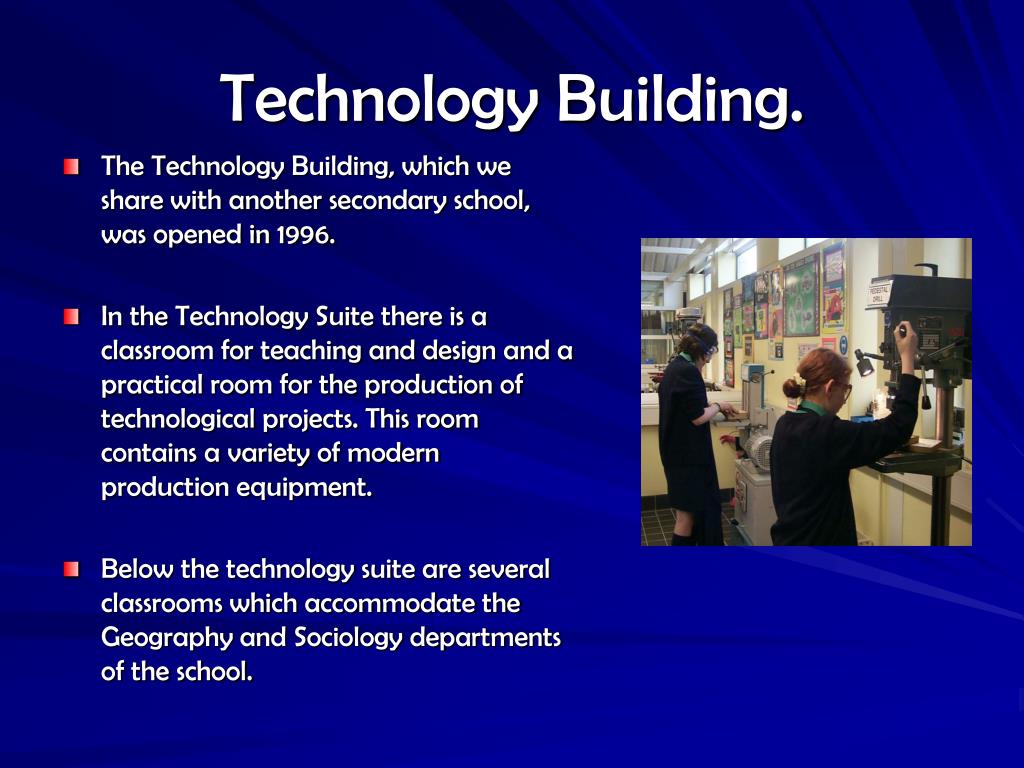 Technology Building.

The Technology Building, which we share with another secondary school, was opened in 1996.

In the Technology Suite there is a classroom for teaching and design and a practical room for the production of technological projects. This room contains a variety of modern production equipment.

Below the technology suite are several classrooms which accommodate the Geography and Sociology departments of the school.